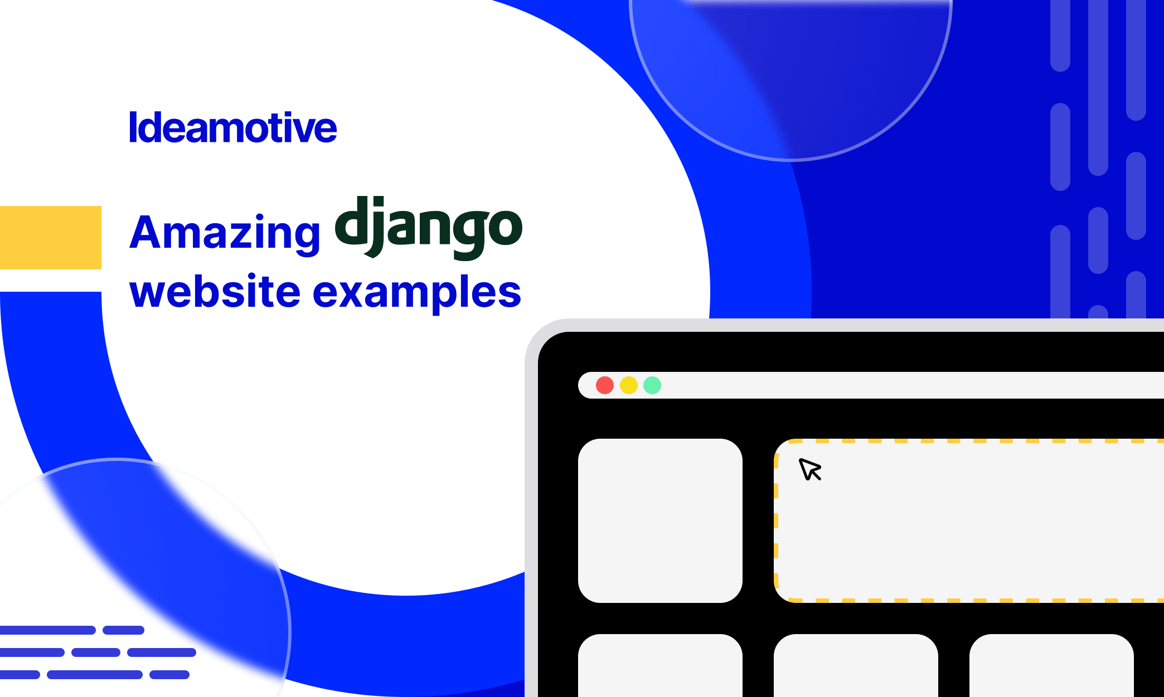 Ideamotive

Amazing django website examples